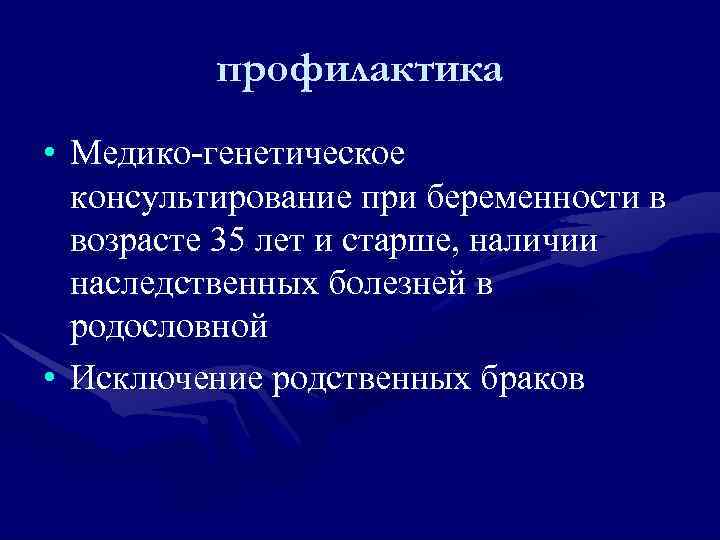 профилактика

• Медико-генетическое консультирование при беременности в возрасте 35 лет и старше, наличии наследственных болезней в родословной

• Исключение родственных браков